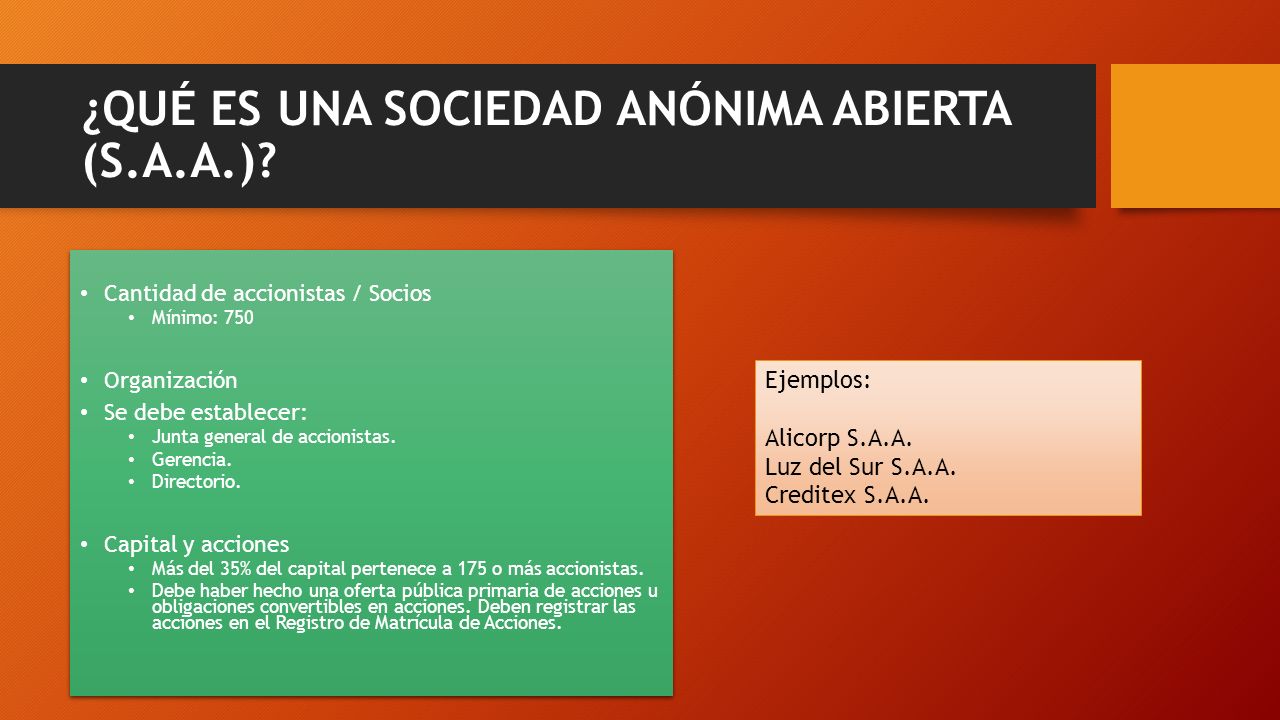 ¿QUÉ ES UNA SOCIEDAD ANÓNIMA ABIERTA (S.A.A.)?

• Cantidad de accionistas / Socios
  • Mínimo: 750

• Organización
• Se debe establecer:
  • Junta general de accionistas.
  • Gerencia.
  • Directorio.

• Capital y acciones
  • Más del 35% del capital pertenece a 175 o más accionistas.
  • Debe haber hecho una oferta pública primaria de acciones u obligaciones convertibles en acciones. Deben registrar las acciones en el Registro de Matrícula de Acciones.

Ejemplos:

Alicorp S.A.A.
Luz del Sur S.A.A.
Creditex S.A.A.